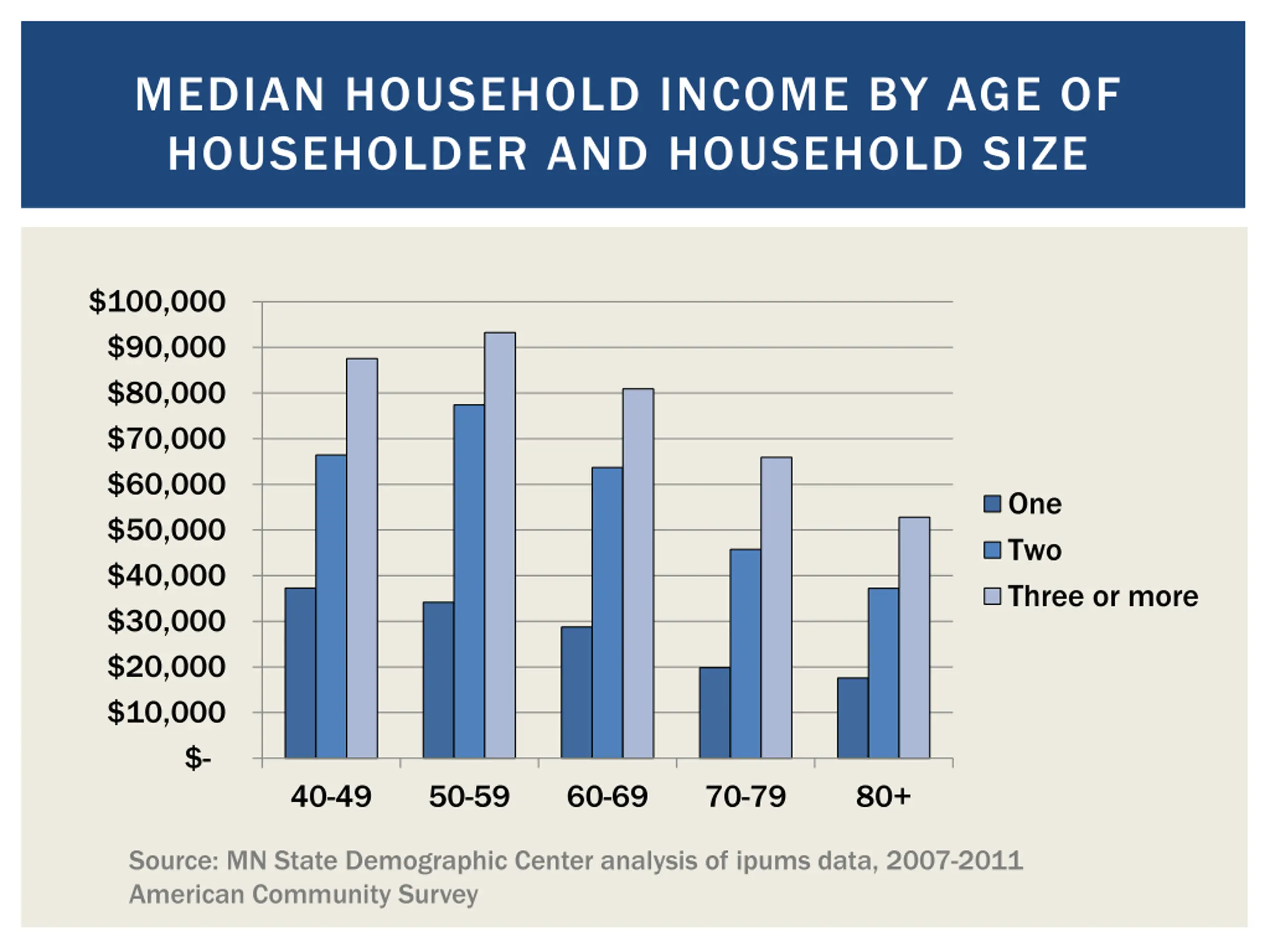 MEDIAN HOUSEHOLD INCOME BY AGE OF HOUSEHOLDER AND HOUSEHOLD SIZE

$100,000
$90,000
$80,000
$70,000
$60,000
$50,000
$40,000
$30,000
$20,000
$10,000
$-

40-49
50-59
60-69
70-79
80+

One
Two
Three or more

Source: MN State Demographic Center analysis of ipums data, 2007-2011 American Community Survey